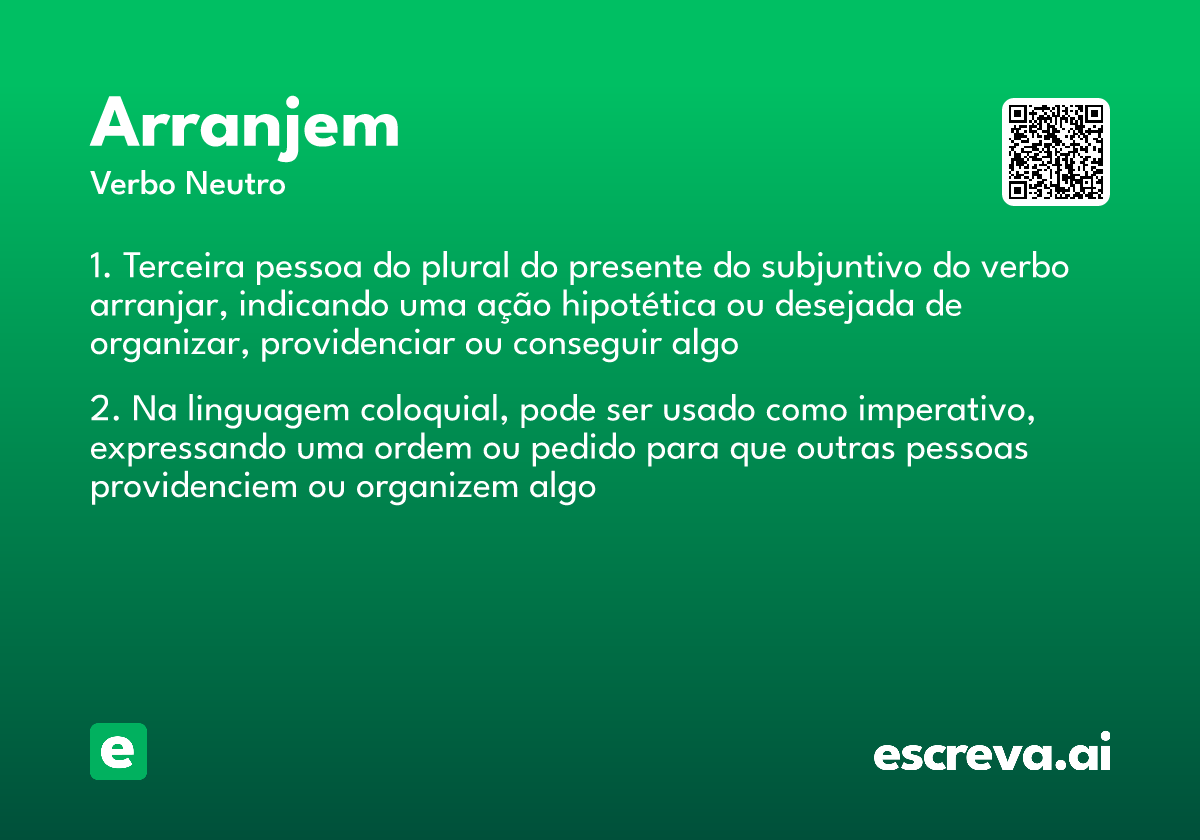 Arranjem
Verbo Neutro

1. Terceira pessoa do plural do presente do subjuntivo do verbo arranjar, indicando uma ação hipotética ou desejada de organizar, providenciar ou conseguir algo

2. Na linguagem coloquial, pode ser usado como imperativo, expressando uma ordem ou pedido para que outras pessoas providenciem ou organizem algo

e

escreva.ai